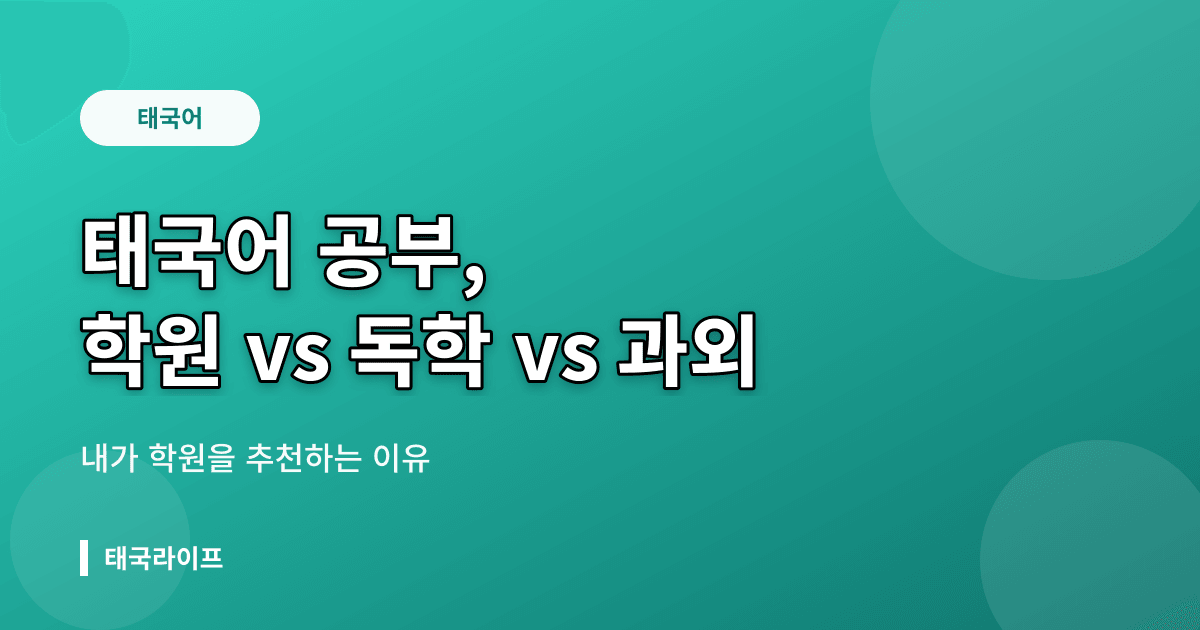 태국어

태국어 공부,
학원 vs 독학 vs 과외

내가 학원을 추천하는 이유

태국라이프